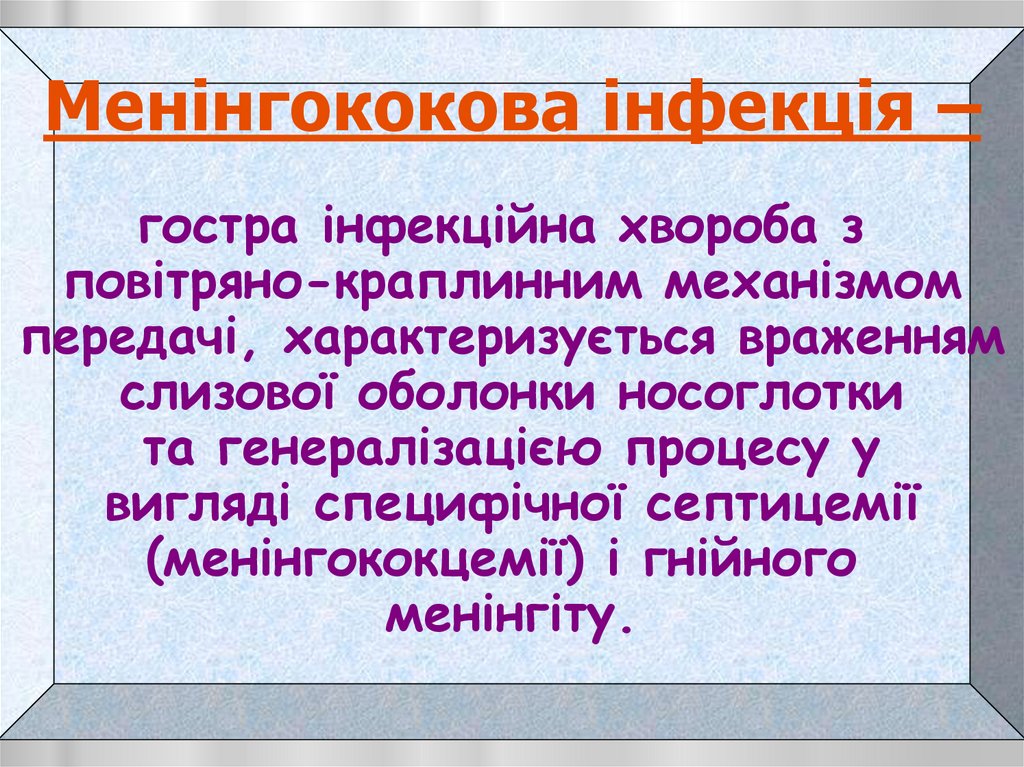 Менінгококова інфекція –

гостра інфекційна хвороба з повітряно-краплинним механізмом передачі, характеризується враженням слизової оболонки носоглотки та генералізацією процесу у вигляді специфічної септицемії (менінгококцемії) і гнійного менінгіту.